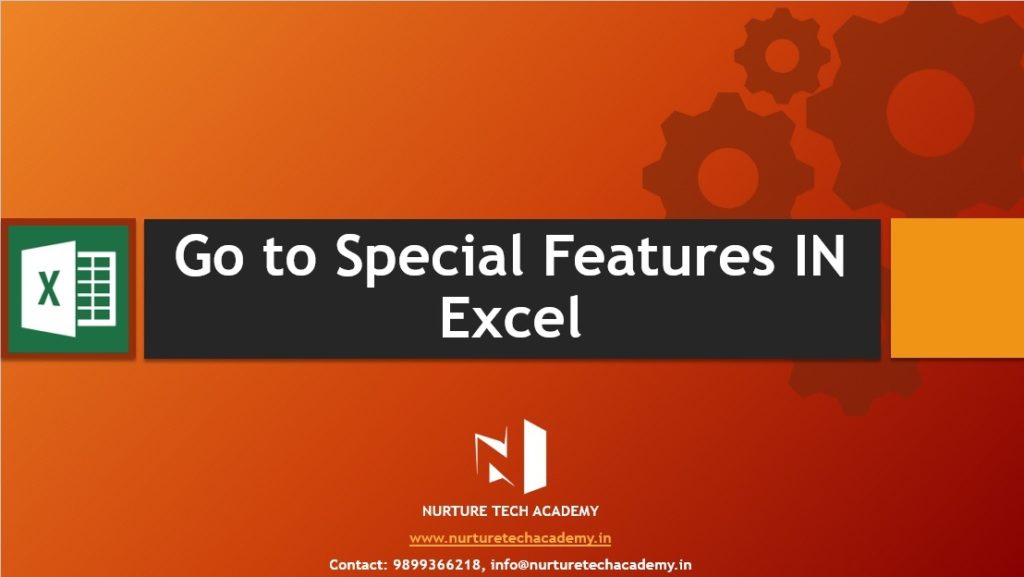 X

Go to Special Features IN Excel

NURTURE TECH ACADEMY

www.nurturetechacademy.in

Contact: 9899366218, info@nurturetechacademy.in